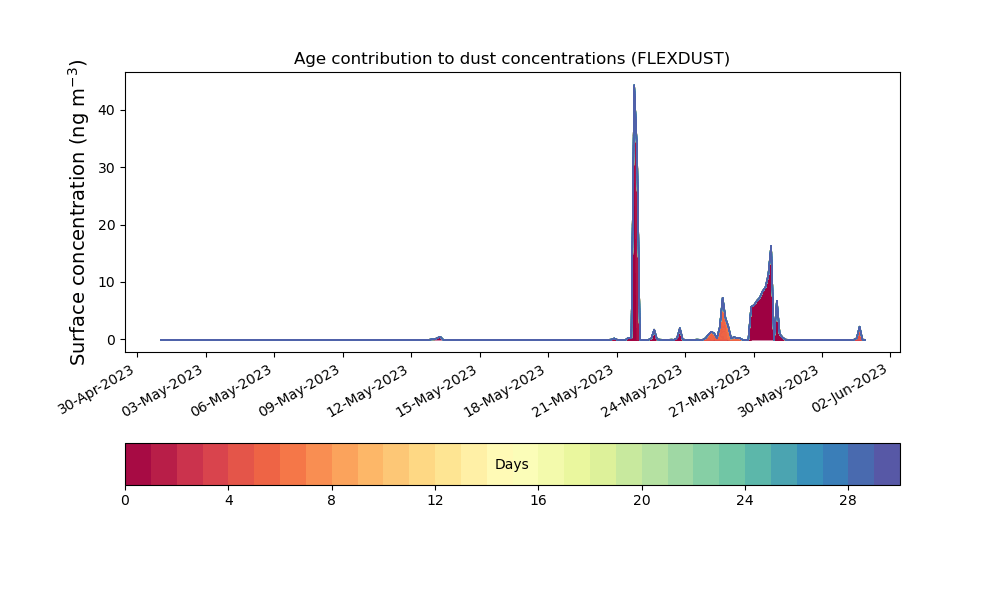 Age contribution to dust concentrations (FLEXDUST)

Surface concentration (ng m$^{-3}$)

40
30
20
10
0

30-Apr-2023
03-May-2023
06-May-2023
09-May-2023
12-May-2023
15-May-2023
18-May-2023
21-May-2023
24-May-2023
27-May-2023
30-May-2023
02-Jun-2023

Days

0
4
8
12
16
20
24
28